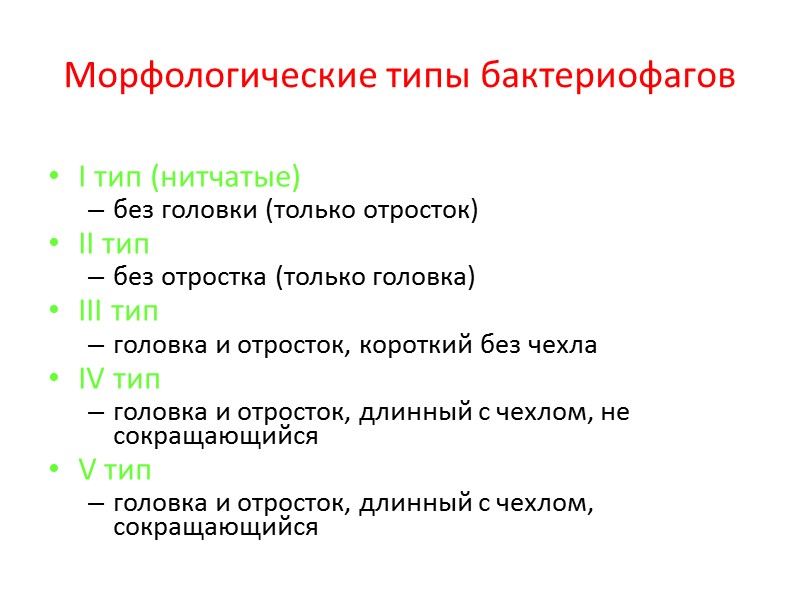 Морфологические типы бактериофагов

• I тип (нитчатые)
– без головки (только отросток)
• II тип
– без отростка (только головка)
• III тип
– головка и отросток, короткий без чехла
• IV тип
– головка и отросток, длинный с чехлом, не сокращающийся
• V тип
– головка и отросток, длинный с чехлом, сокращающийся